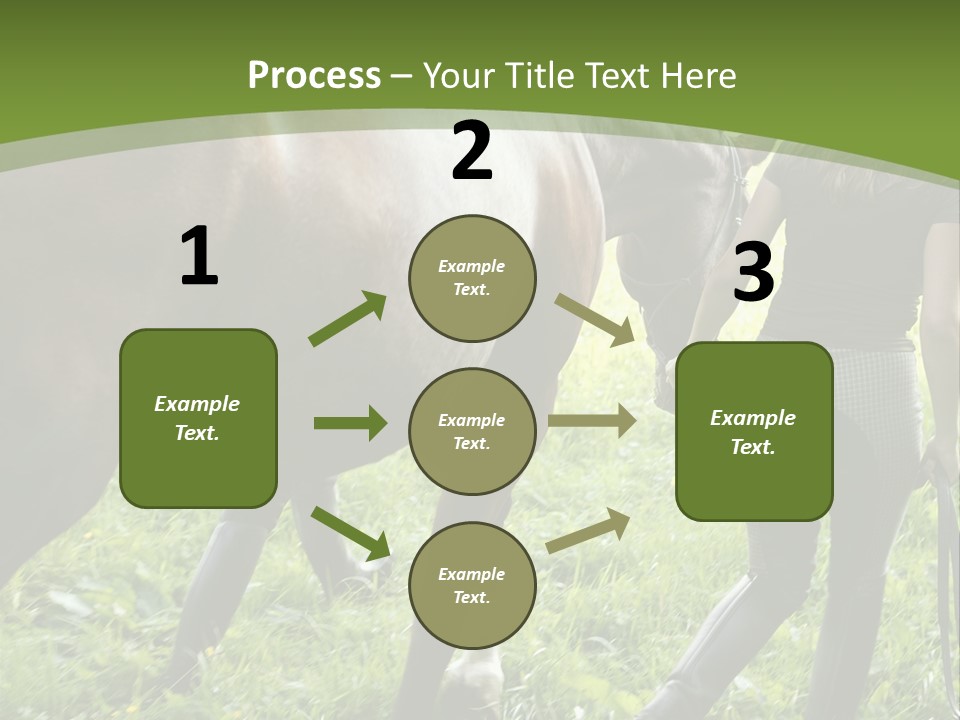 Process – Your Title Text Here

1

Example Text.

2

Example Text.

Example Text.

Example Text.

3

Example Text.